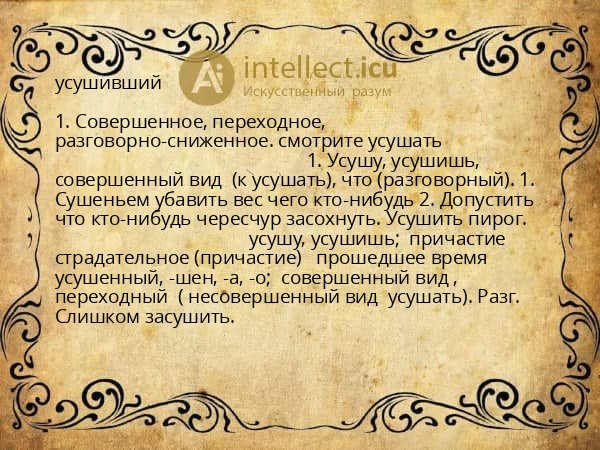 Ai intellect.icu
Искусственный разум

усушивший

1. Совершенное, переходное, разговорно-сниженное. смотрите усушать
1. Усушу, усушишь, совершенный вид (к усушать), что (разговорный). 1. Сушеньем убавить вес чего кто-нибудь 2. Допустить что кто-нибудь чересчур засохнуть. Усушить пирог.
усушу, усушишь; причастие страдательное (причастие) прошедшее время усушенный, -шен, -а, -о; совершенный вид , переходный ( несовершенный вид усушать). Разг. Слишком засушить.